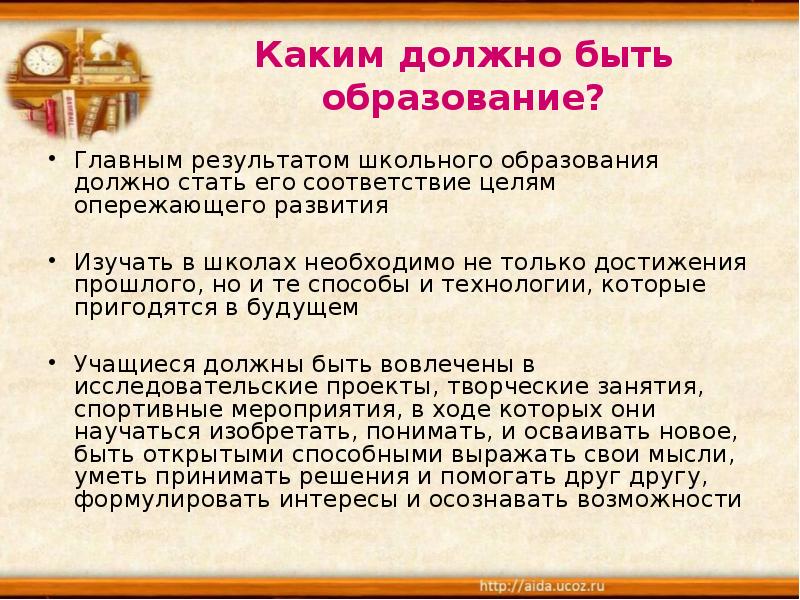 Каким должно быть образование?

• Главным результатом школьного образования должно стать его соответствие целям опережающего развития

• Изучать в школах необходимо не только достижения прошлого, но и те способы и технологии, которые пригодятся в будущем

• Учащиеся должны быть вовлечены в исследовательские проекты, творческие занятия, спортивные мероприятия, в ходе которых они научаться изобретать, понимать, и осваивать новое, быть открытыми способными выражать свои мысли, уметь принимать решения и помогать друг другу, формулировать интересы и осознавать возможности

http://aida.ucoz.ru